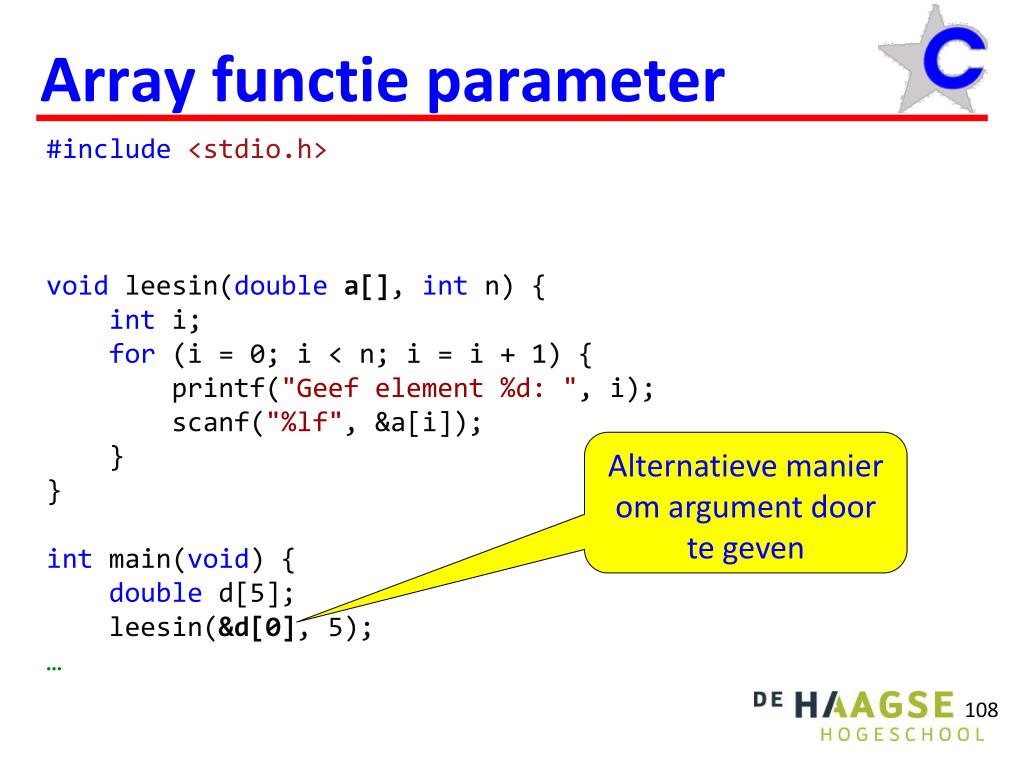 Array functie parameter

C

#include <stdio.h>

void leesin(double a[], int n) {
    int i;
    for (i = 0; i < n; i = i + 1) {
        printf("Geef element %d: ", i);
        scanf("%lf", &a[i]);
    }
}

int main(void) {
    double d[5];
    leesin(&d[0], 5);
…

Alternatieve manier om argument door te geven

DE HAAGSE HOGESCHOOL

108